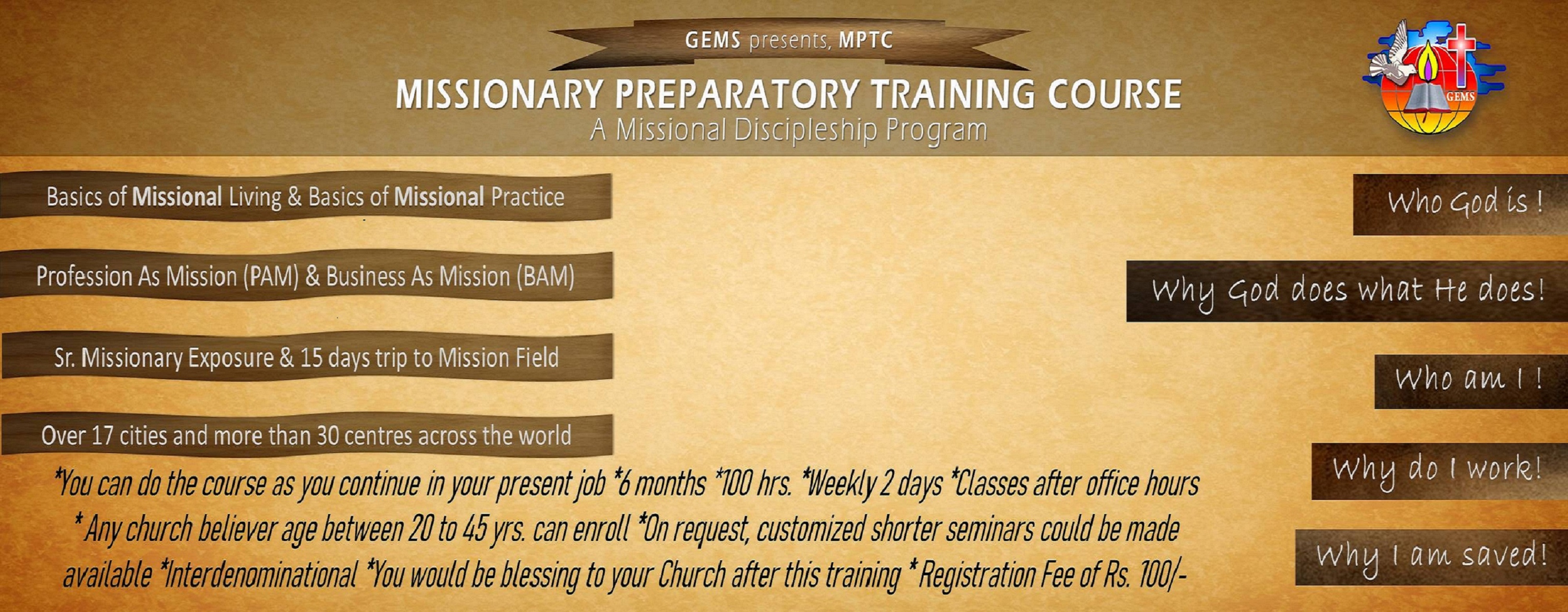 GEMS presents, MPTC

MISSIONARY PREPARATORY TRAINING COURSE

A Missional Discipleship Program

GEMS

Basics of Missional Living & Basics of Missional Practice

Profession As Mission (PAM) & Business As Mission (BAM)

Sr. Missionary Exposure & 15 days trip to Mission Field

Over 17 cities and more than 30 centres across the world

Who God is !

Why God does what He does!

Who am I !

Why do I work!

Why I am saved!

*You can do the course as you continue in your present job *6 months *100 hrs. *Weekly 2 days *Classes after office hours * Any church believer age between 20 to 45 yrs. can enroll *On request, customized shorter seminars could be made available *Interdenominational *You would be blessing to your Church after this training * Registration Fee of Rs. 100/-